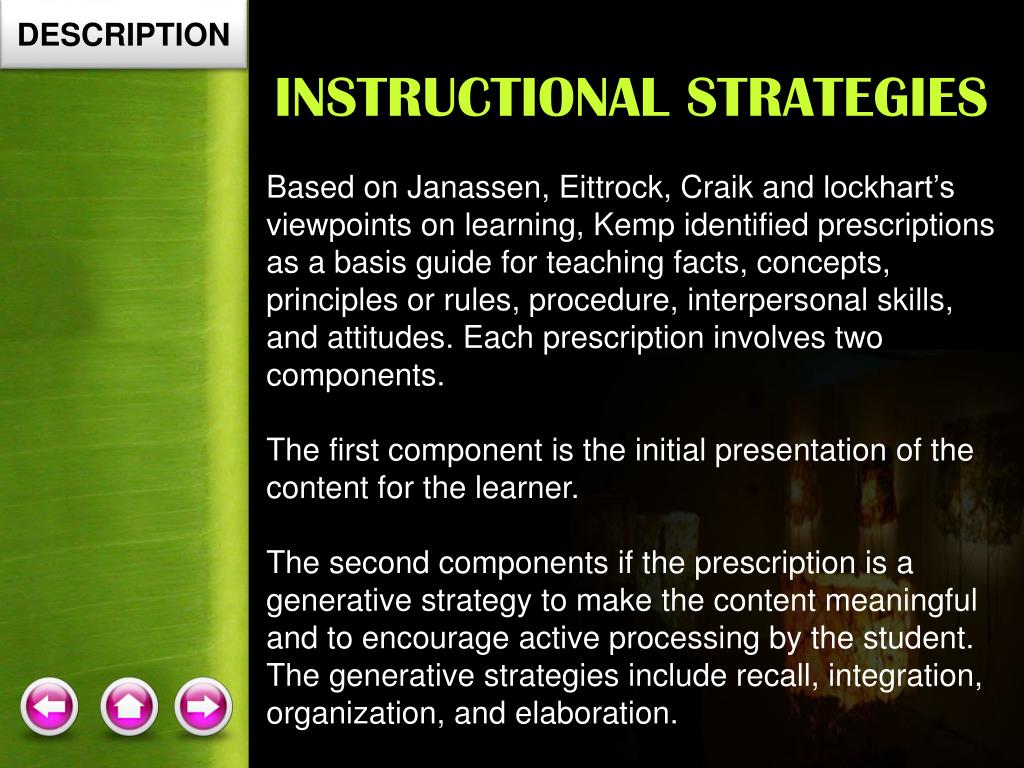 DESCRIPTION

INSTRUCTIONAL STRATEGIES

Based on Janassen, Eittrock, Craik and lockhart's viewpoints on learning, Kemp identified prescriptions as a basis guide for teaching facts, concepts, principles or rules, procedure, interpersonal skills, and attitudes. Each prescription involves two components.

The first component is the initial presentation of the content for the learner.

The second components if the prescription is a generative strategy to make the content meaningful and to encourage active processing by the student. The generative strategies include recall, integration, organization, and elaboration.